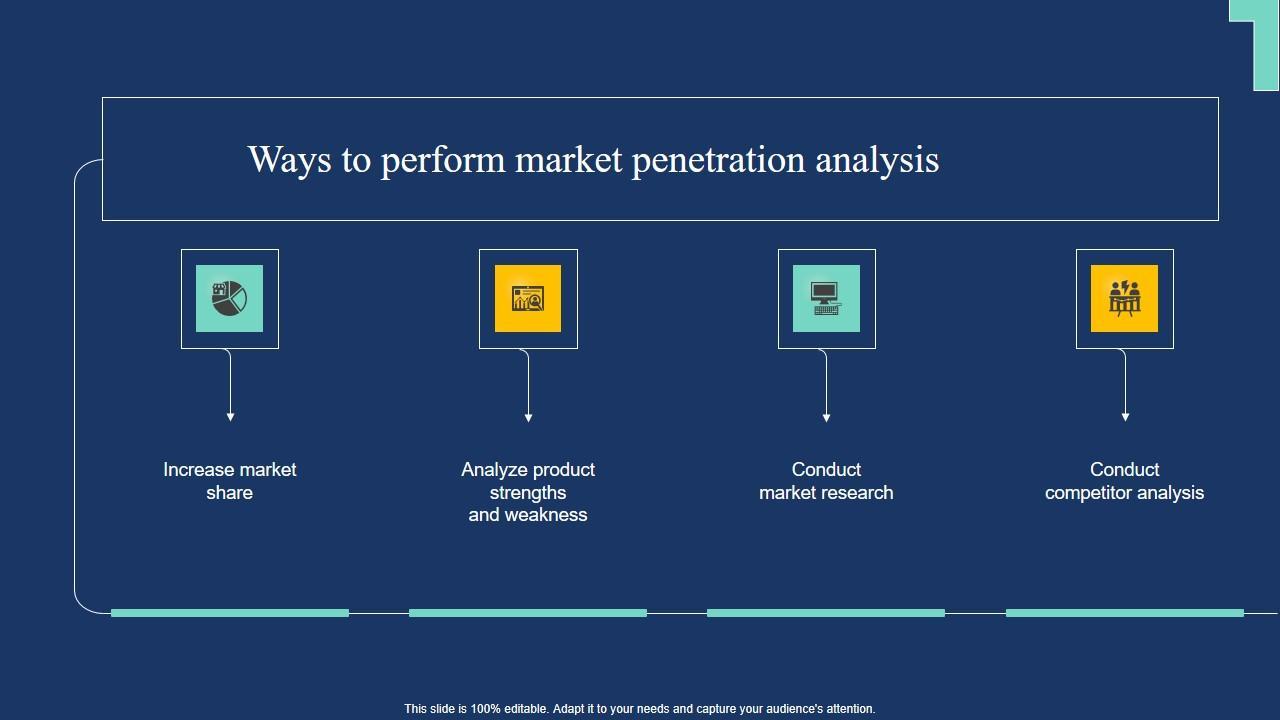 Ways to perform market penetration analysis

Increase market share

Analyze product strengths and weakness

Conduct market research

Conduct competitor analysis

This slide is 100% editable. Adapt it to your needs and capture your audience's attention.